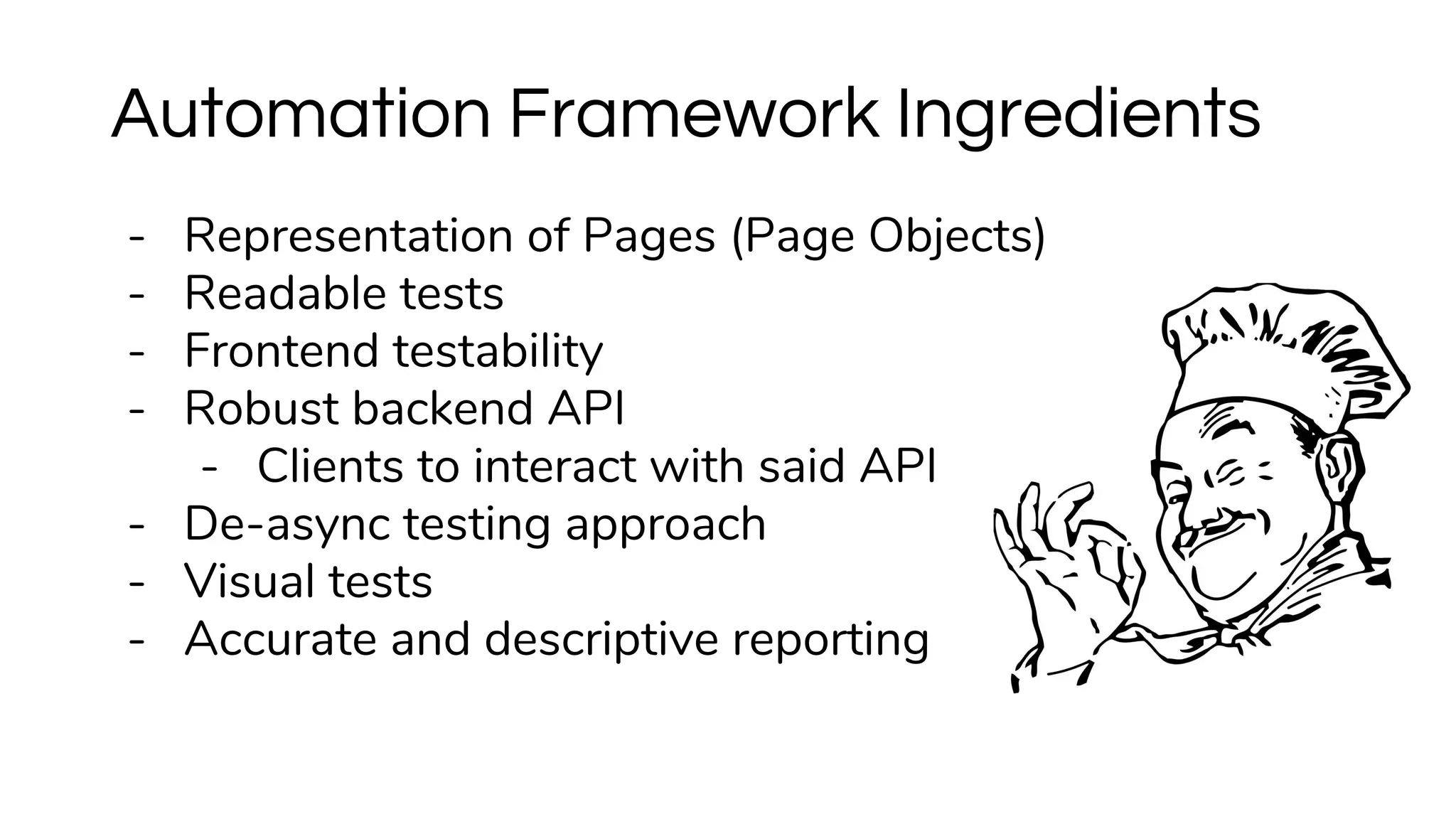 Automation Framework Ingredients

- Representation of Pages (Page Objects)
- Readable tests
- Frontend testability
- Robust backend API
  - Clients to interact with said API
- De-async testing approach
- Visual tests
- Accurate and descriptive reporting